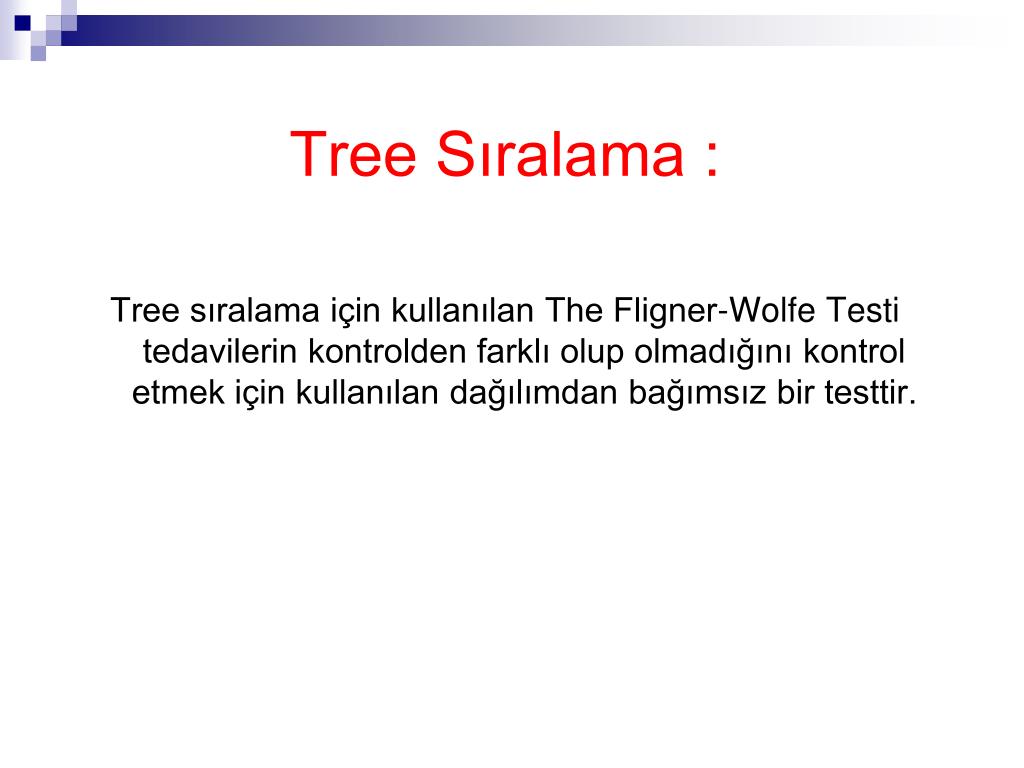 Tree Sıralama :

Tree sıralama için kullanılan The Fligner-Wolfe Testi tedavilerin kontrolden farklı olup olmadığını kontrol etmek için kullanılan dağılımdan bağımsız bir testtir.